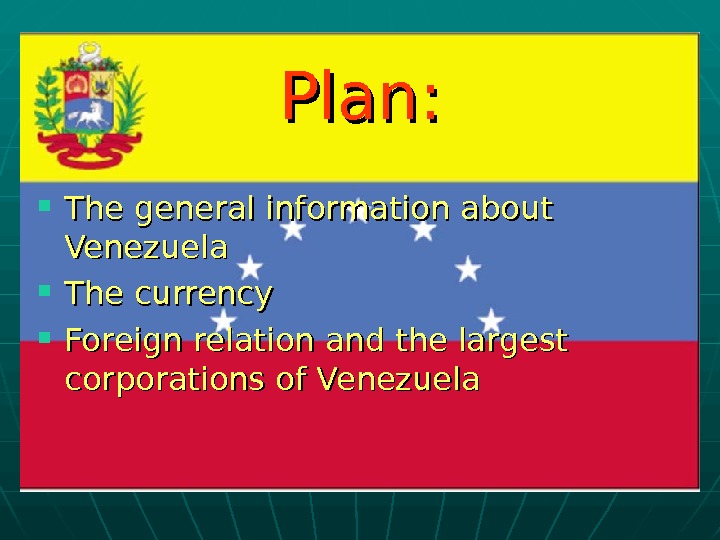 Plan:

- The general information about Venezuela
- The currency
- Foreign relation and the largest corporations of Venezuela